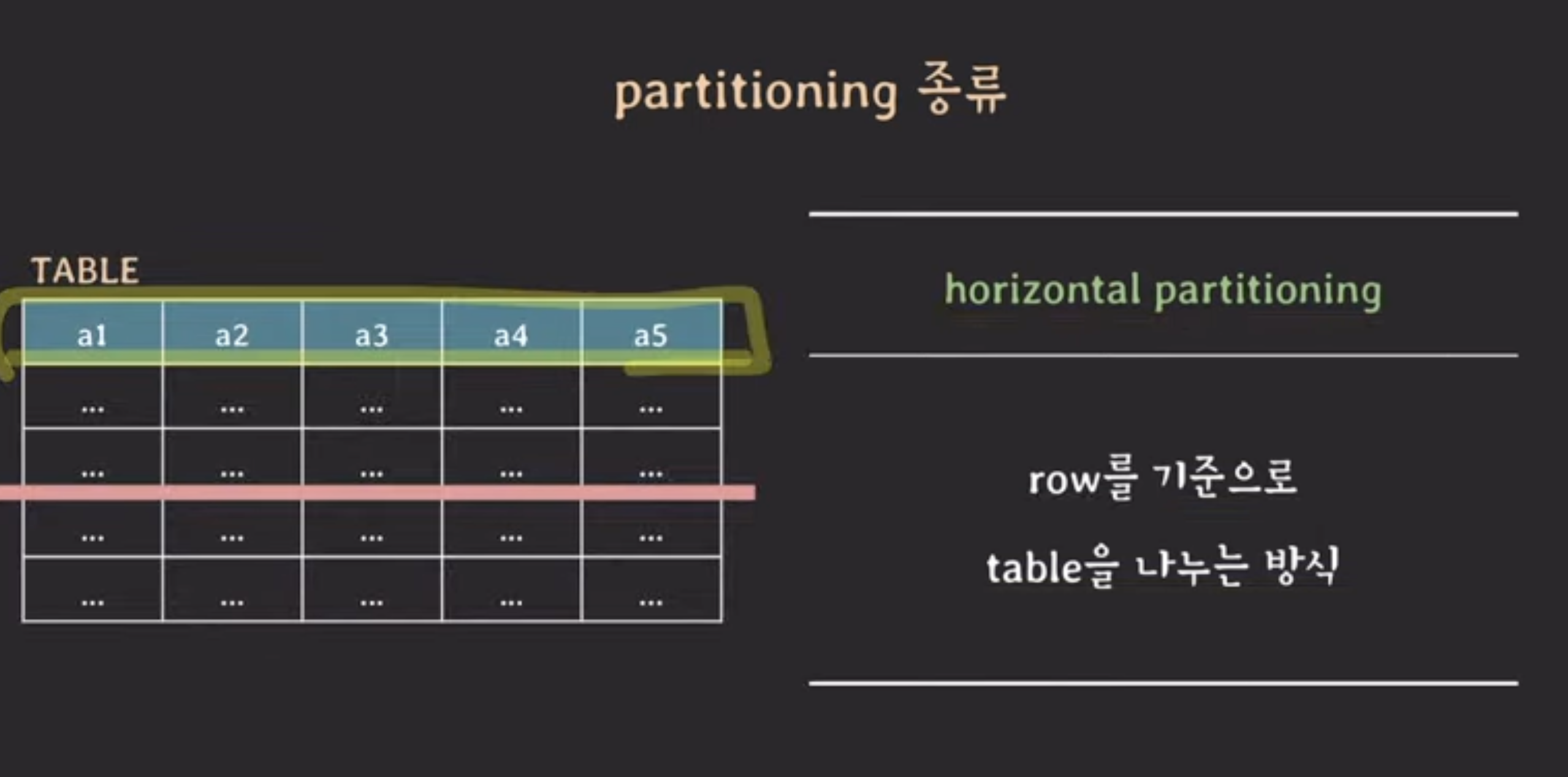 partitioning 종류

TABLE

| a1 | a2 | a3 | a4 | a5 |
|---|---|---|---|---|
| ... | ... | ... | ... | ... |
| ... | ... | ... | ... | ... |
| ... | ... | ... | ... | ... |
| ... | ... | ... | ... | ... |

horizontal partitioning

row를 기준으로

table을 나누는 방식